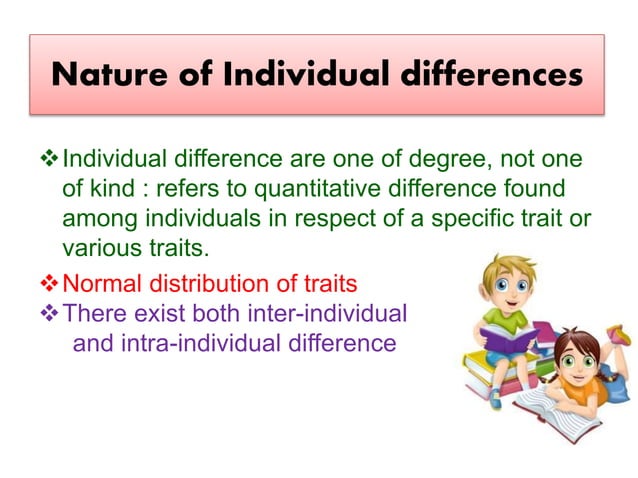 Nature of Individual differences

❖ Individual difference are one of degree, not one of kind : refers to quantitative difference found among individuals in respect of a specific trait or various traits.

❖ Normal distribution of traits

❖ There exist both inter-individual and intra-individual difference